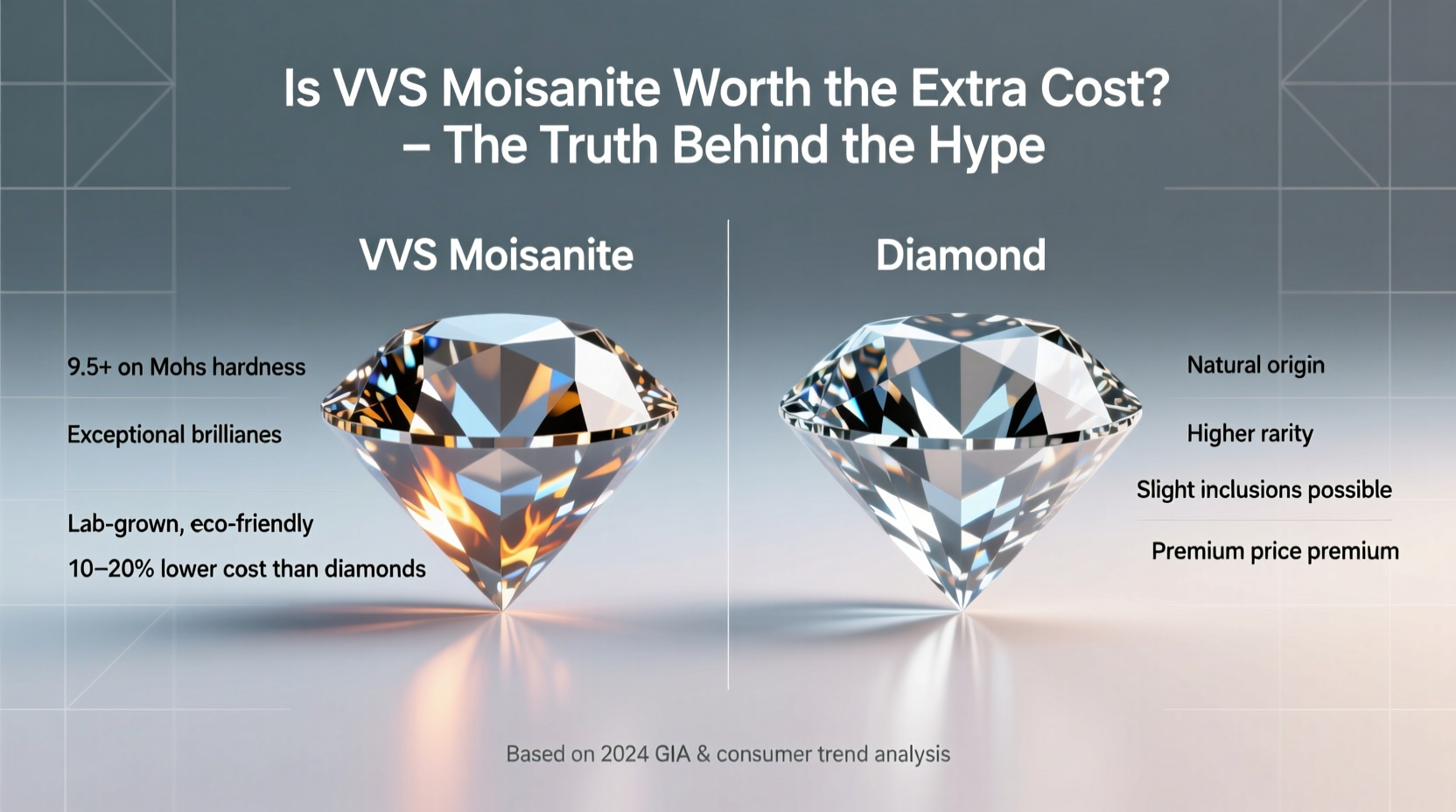 Is VVS Moisanite Worth the Extra Cost?
– The Truth Behind the Hype

VVS Moisanite

9.5+ on Mohs hardness

Exceptional brillianes

Lab-grown, eco-friendly

10–20% lower cost than diamonds

Diamond

Natural origin

Higher rarity

Slight inclusions possible

Premium price premium

Based on 2024 GIA & consumer trend analysis